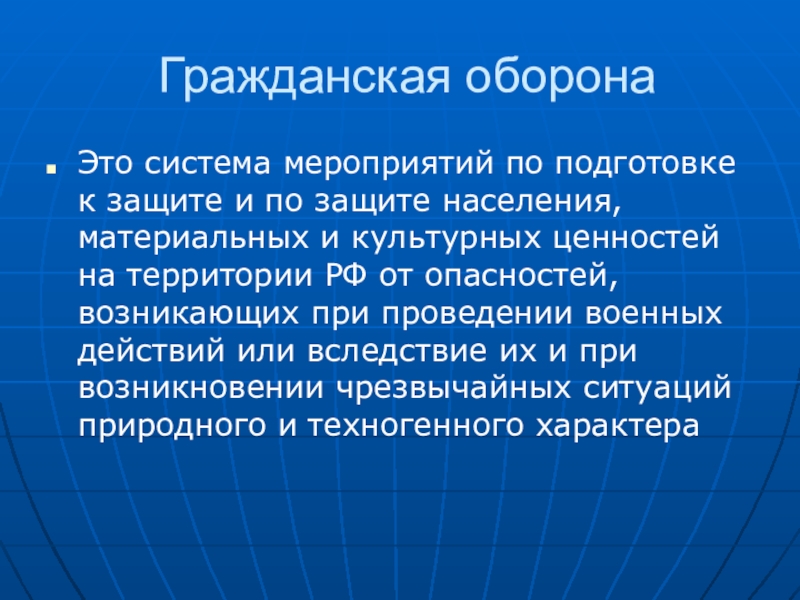 Гражданская оборона

Это система мероприятий по подготовке к защите и по защите населения, материальных и культурных ценностей на территории РФ от опасностей, возникающих при проведении военных действий или вследствие их и при возникновении чрезвычайных ситуаций природного и техногенного характера